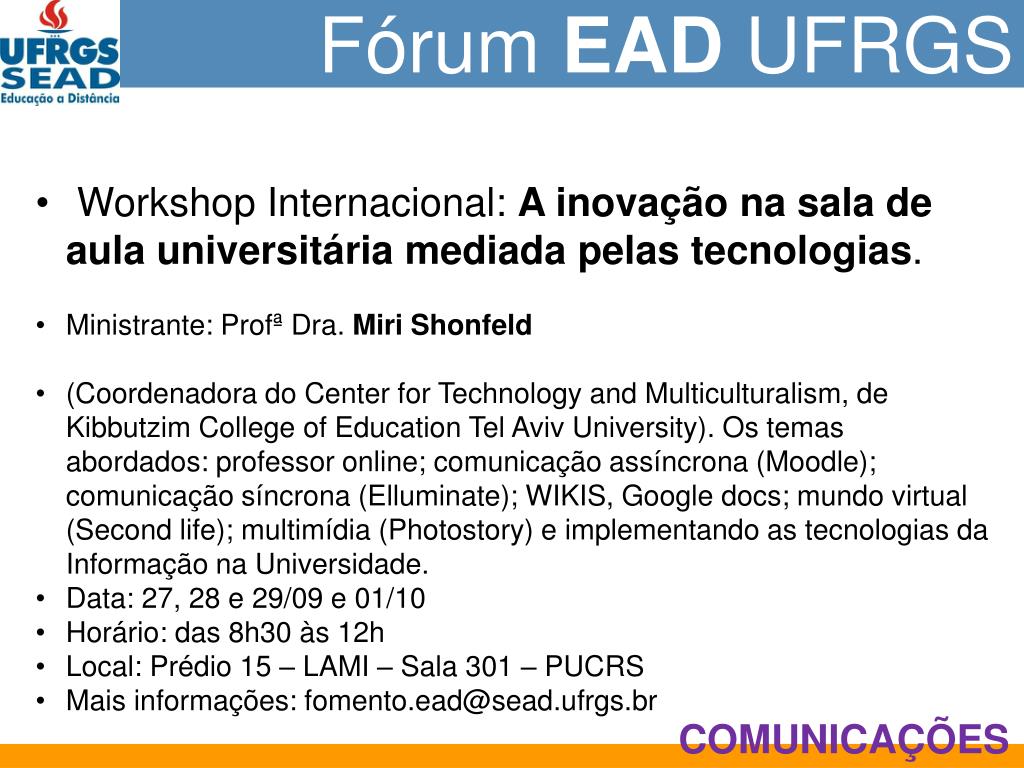 UFRGS SEAD Educação a Distância

Fórum EAD UFRGS

• Workshop Internacional: A inovação na sala de aula universitária mediada pelas tecnologias.

• Ministrante: Profª Dra. Miri Shonfeld

• (Coordenadora do Center for Technology and Multiculturalism, de Kibbutzim College of Education Tel Aviv University). Os temas abordados: professor online; comunicação assíncrona (Moodle); comunicação síncrona (Elluminate); WIKIS, Google docs; mundo virtual (Second life); multimídia (Photostory) e implementando as tecnologias da Informação na Universidade.
• Data: 27, 28 e 29/09 e 01/10
• Horário: das 8h30 às 12h
• Local: Prédio 15 – LAMI – Sala 301 – PUCRS
• Mais informações: fomento.ead@sead.ufrgs.br

COMUNICAÇÕES